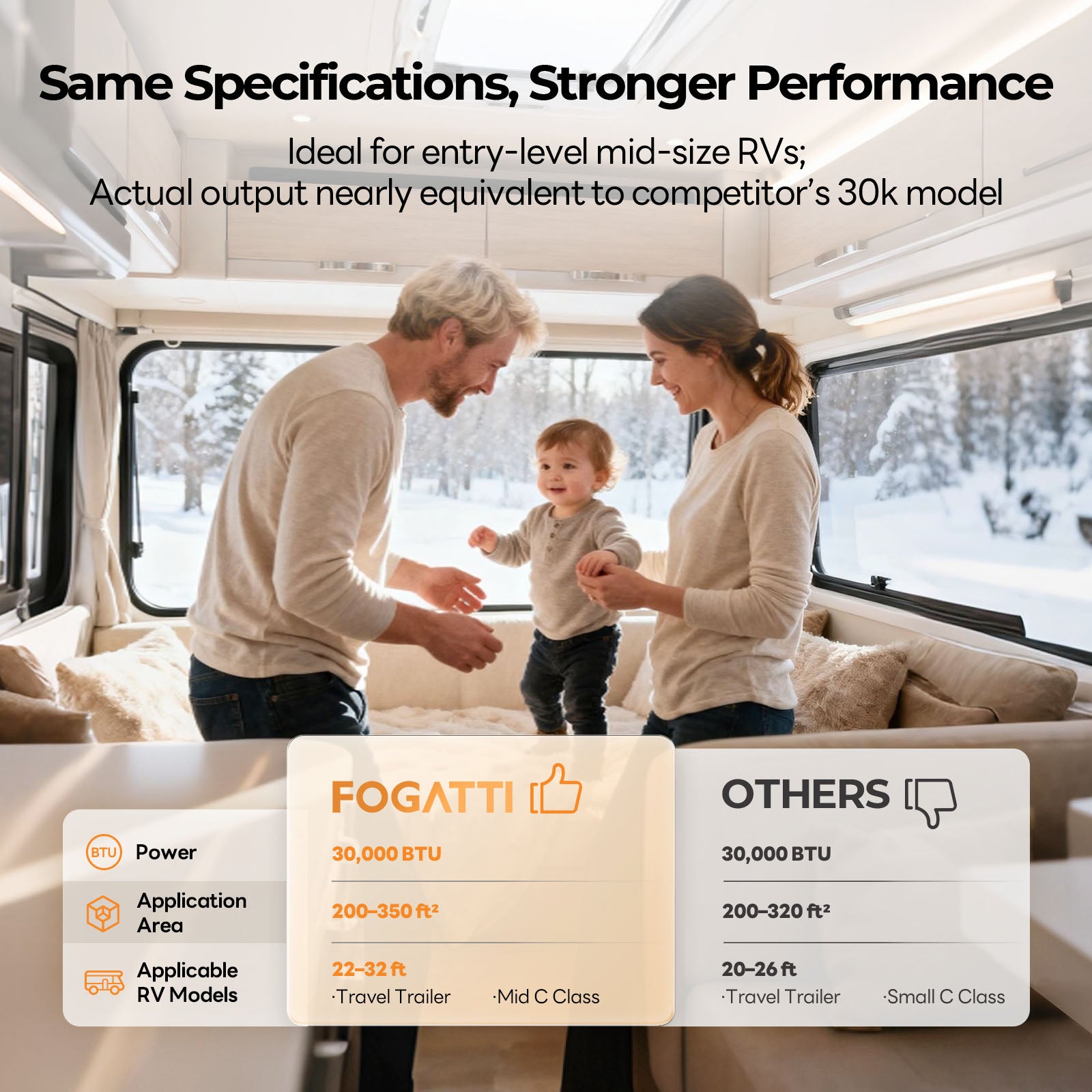 Same Specifications, Stronger Performance

Ideal for entry-level mid-size RVs;
Actual output nearly equivalent to competitor's 30k model

|  | FOGATTI | OTHERS |
|---|---|---|
| BTU Power | 30,000 BTU | 30,000 BTU |
| Application Area | 200–350 ft² | 200–320 ft² |
| Applicable RV Models | 22–32 ft ·Travel Trailer ·Mid C Class | 20–26 ft ·Travel Trailer ·Small C Class |